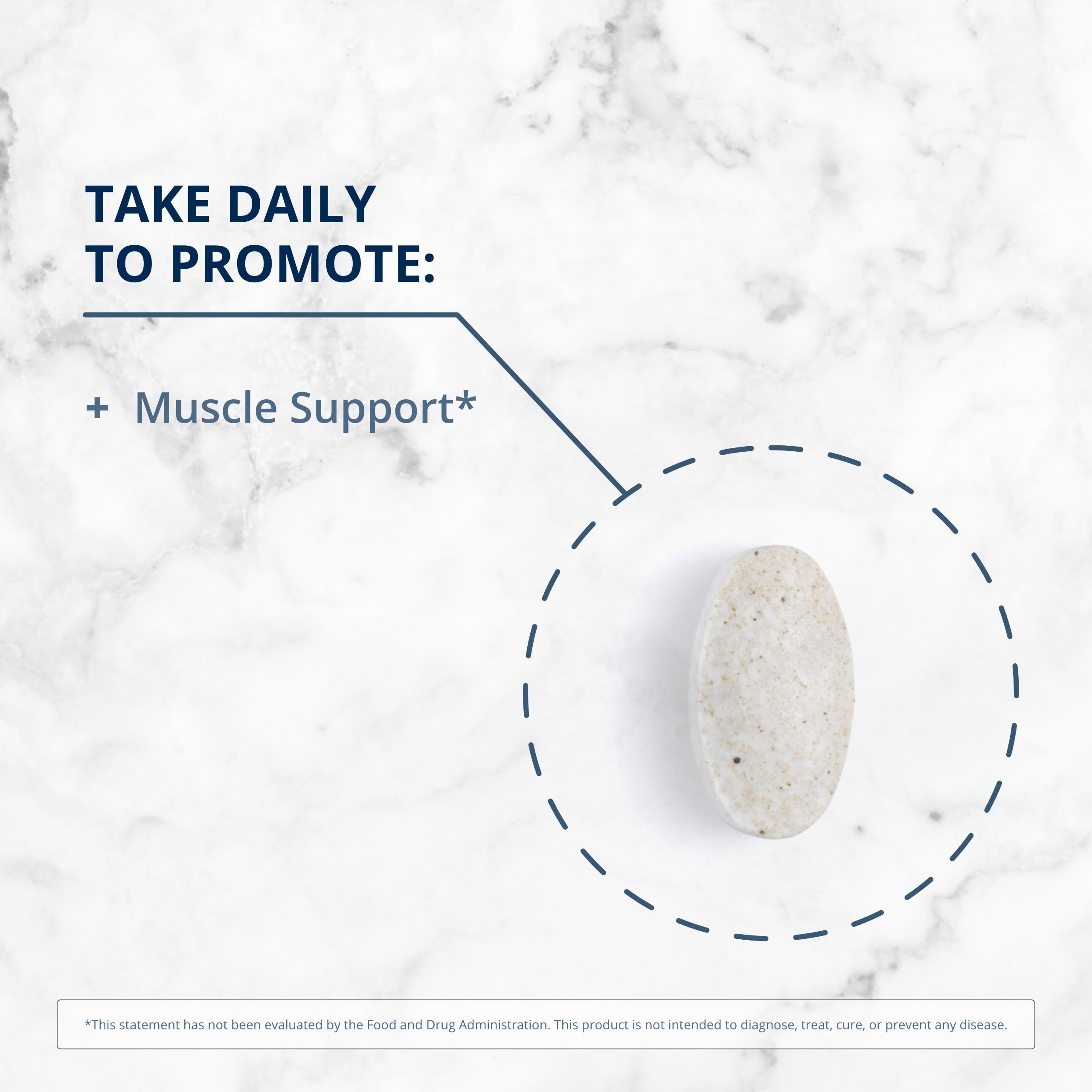 TAKE DAILY
TO PROMOTE:

+ Muscle Support*

*This statement has not been evaluated by the Food and Drug Administration. This product is not intended to diagnose, treat, cure, or prevent any disease.